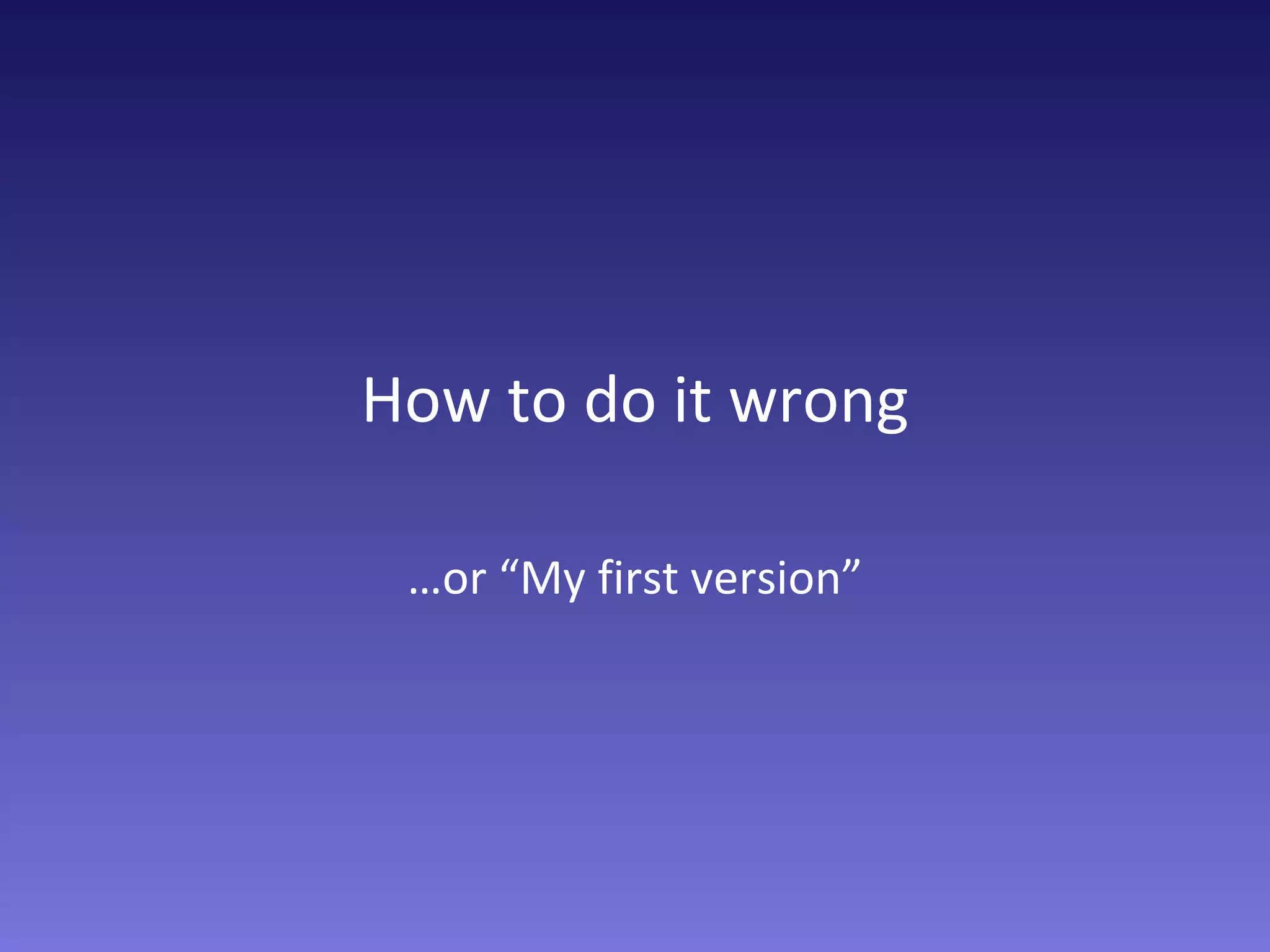 How to do it wrong

…or “My first version”